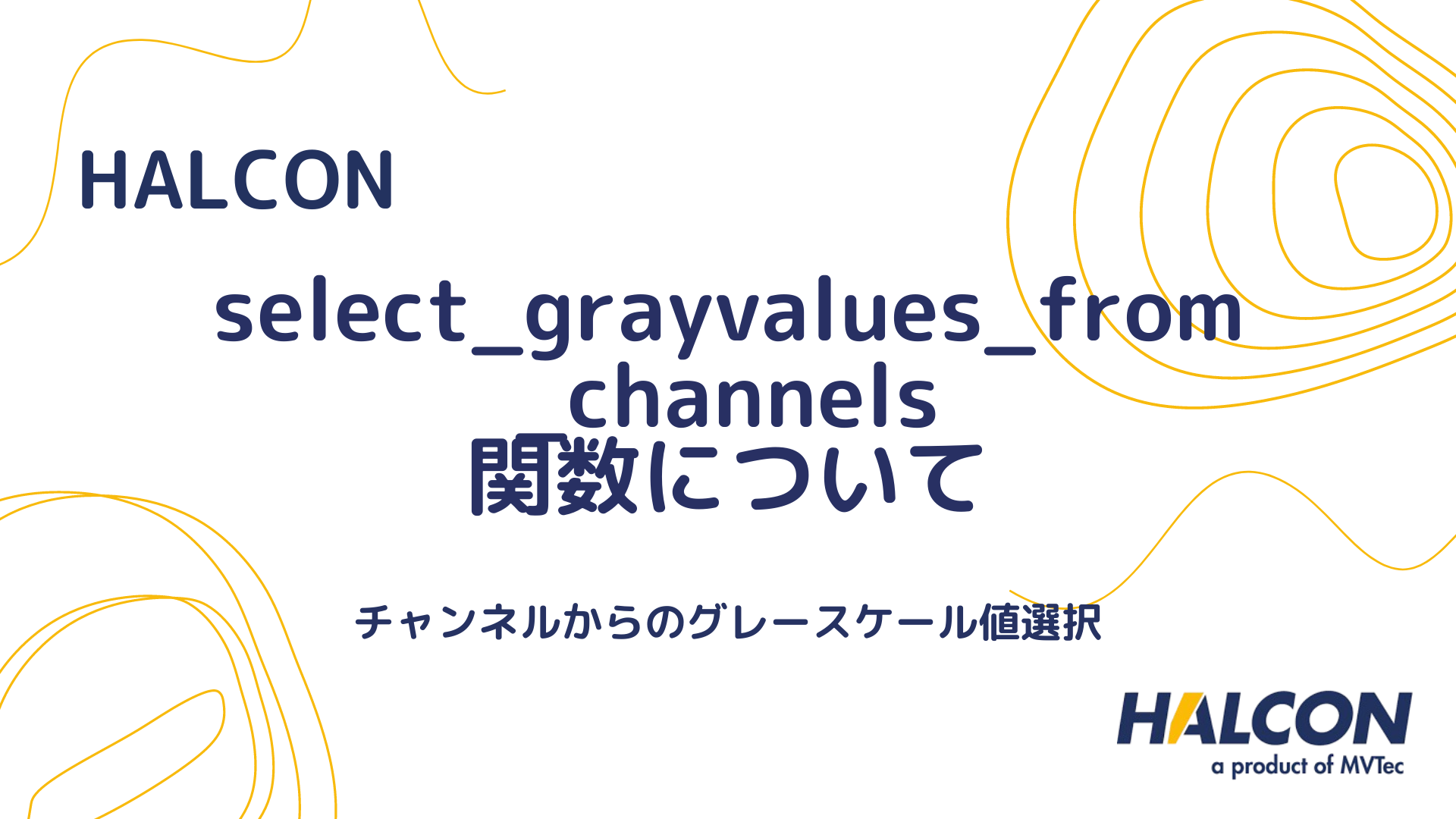 HALCON

select_grayvalues_from_channels
関数について

チャンネルからのグレースケール値選択

HALCON
a product of MVTec